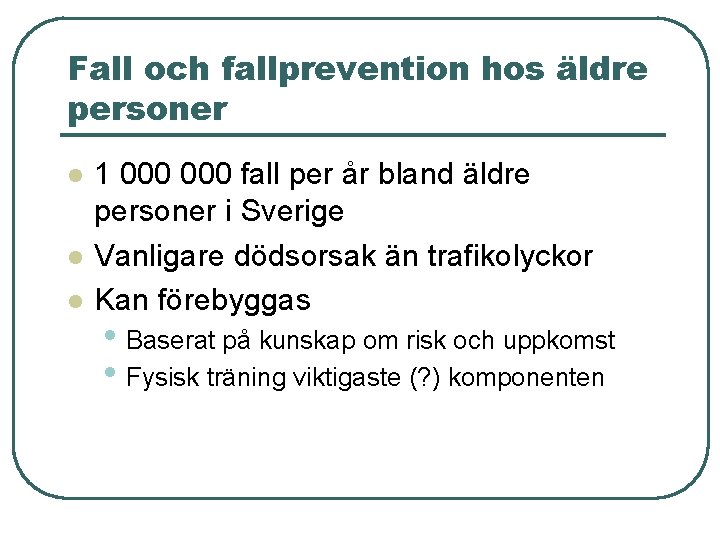 Fall och fallprevention hos äldre personer

- 1 000 000 fall per år bland äldre personer i Sverige
- Vanligare dödsorsak än trafikolyckor
- Kan förebyggas
  - Baserat på kunskap om risk och uppkomst
  - Fysisk träning viktigaste (?) komponenten